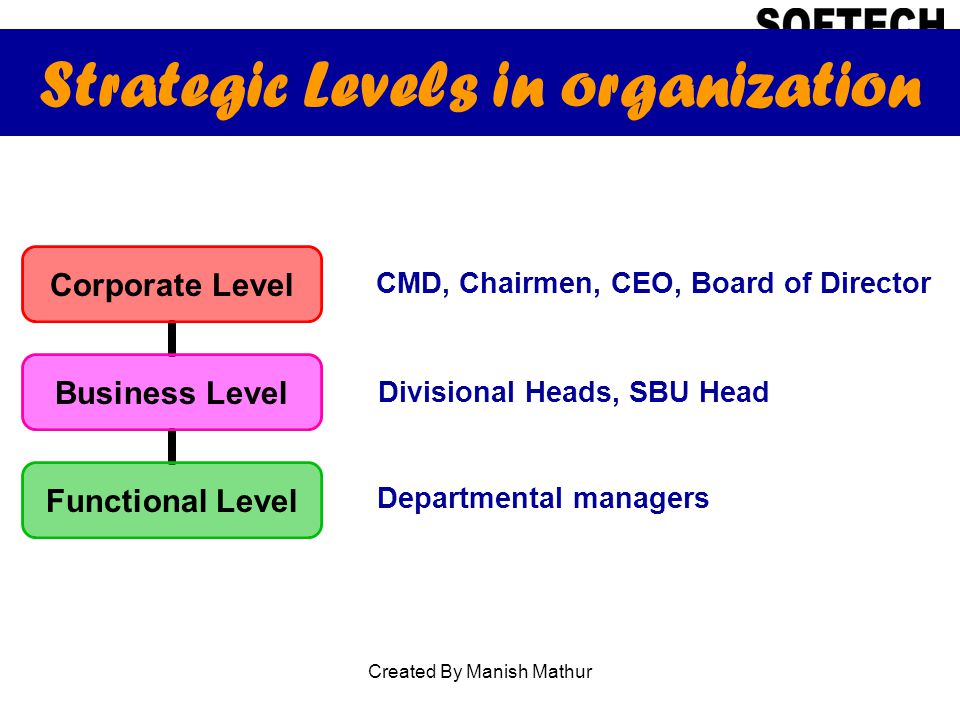 SOFTECH

Strategic Levels in organization

Corporate Level

CMD, Chairmen, CEO, Board of Director

Business Level

Divisional Heads, SBU Head

Functional Level

Departmental managers

Created By Manish Mathur